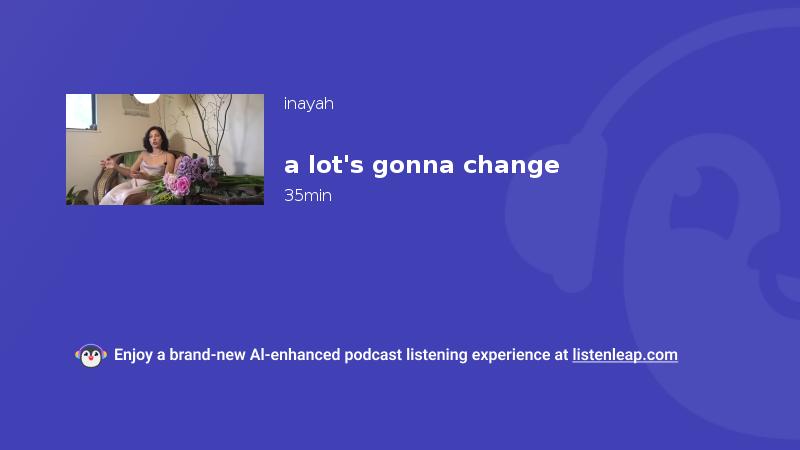 inayah

a lot's gonna change

35min

Enjoy a brand-new AI-enhanced podcast listening experience at listenleap.com